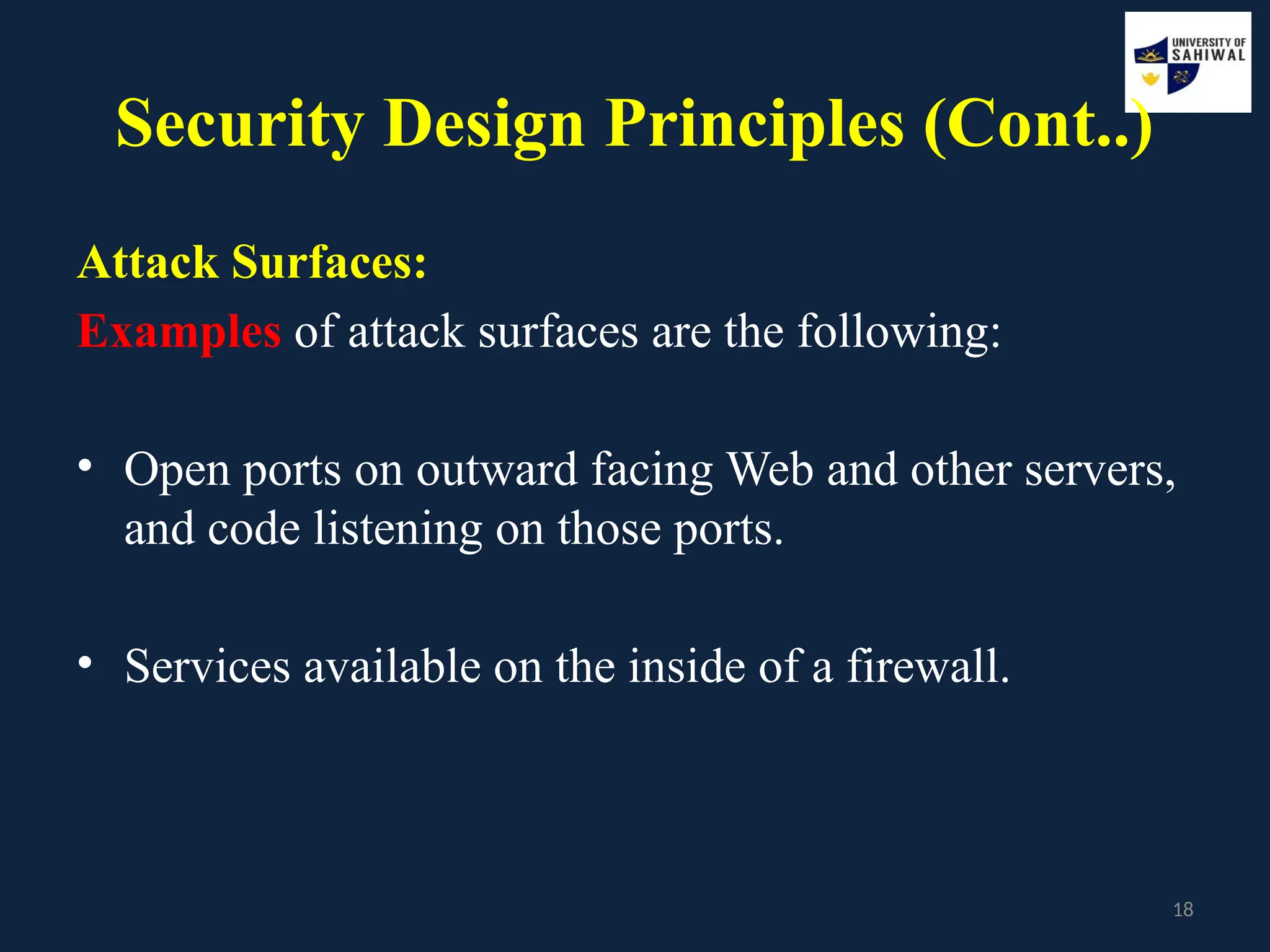 UNIVERSITY OF SAHIWAL

Security Design Principles (Cont..)

Attack Surfaces:

Examples of attack surfaces are the following:

• Open ports on outward facing Web and other servers, and code listening on those ports.

• Services available on the inside of a firewall.

18